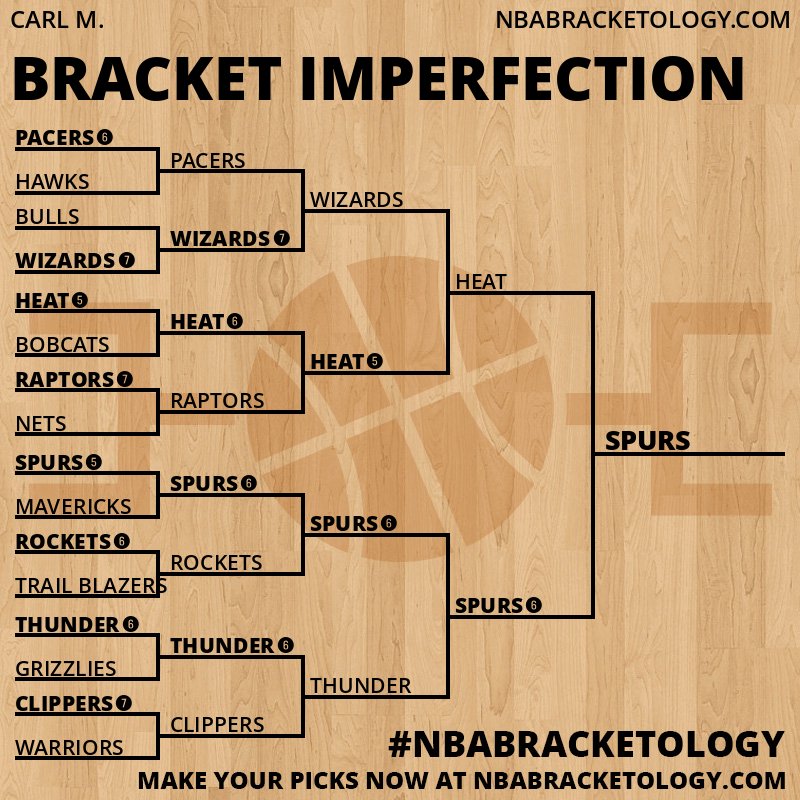 CARL M.

NBABRACKETOLOGY.COM

BRACKET IMPERFECTION

PACERS 6
HAWKS
BULLS
WIZARDS 7
HEAT 5
BOBCATS
RAPTORS 7
NETS
SPURS 5
MAVERICKS
ROCKETS 6
TRAIL BLAZERS
THUNDER 6
GRIZZLIES
CLIPPERS 7
WARRIORS

PACERS
WIZARDS 7
HEAT 6
RAPTORS
SPURS 6
ROCKETS
THUNDER 6
CLIPPERS

WIZARDS
HEAT 5
SPURS 6
THUNDER

HEAT
SPURS 6

SPURS

#NBABRACKETOLOGY

MAKE YOUR PICKS NOW AT NBABRACKETOLOGY.COM